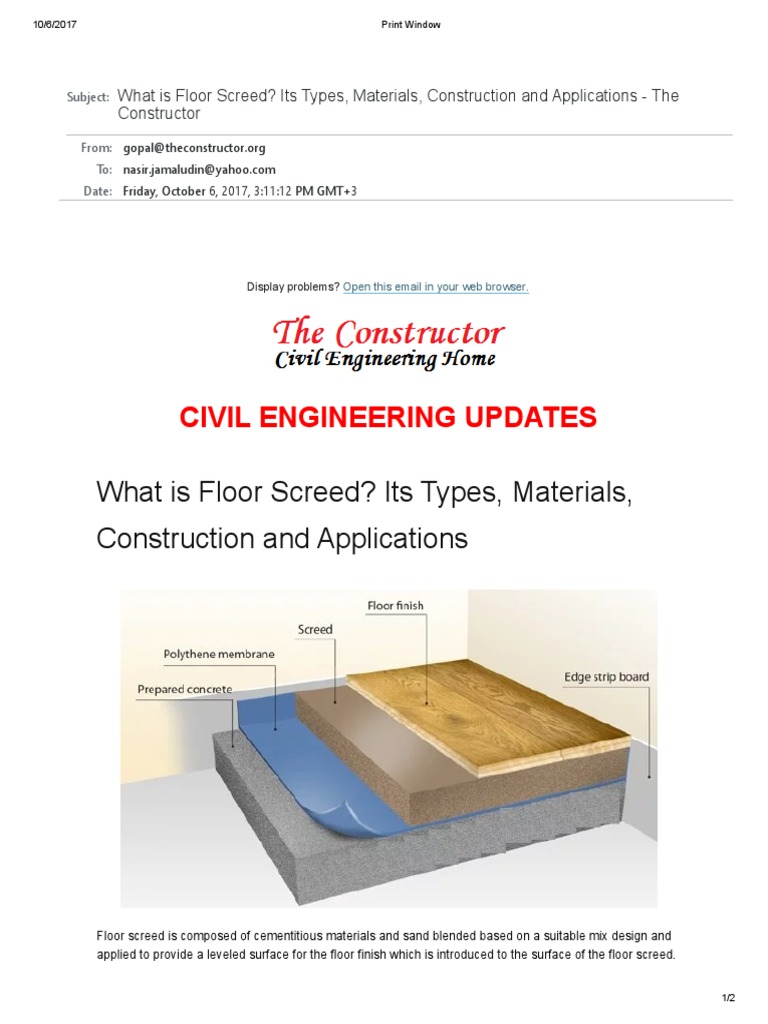 10/6/2017

Print Window

Subject: What is Floor Screed? Its Types, Materials, Construction and Applications - The Constructor

From: gopal@theconstructor.org
To: nasir.jamaludin@yahoo.com
Date: Friday, October 6, 2017, 3:11:12 PM GMT+3

Display problems? Open this email in your web browser.

The Constructor
Civil Engineering Home

CIVIL ENGINEERING UPDATES

What is Floor Screed? Its Types, Materials, Construction and Applications

Floor finish
Screed
Polythene membrane
Prepared concrete
Edge strip board

Floor screed is composed of cementitious materials and sand blended based on a suitable mix design and applied to provide a leveled surface for the floor finish which is introduced to the surface of the floor screed.

1/2